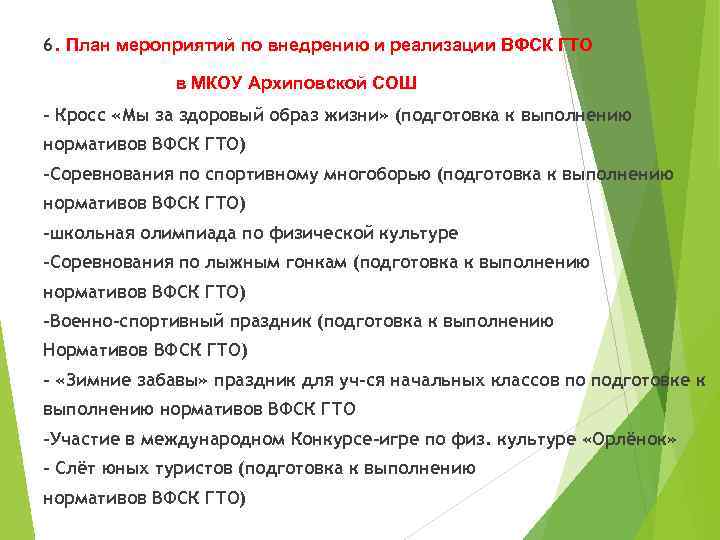 6. План мероприятий по внедрению и реализации ВФСК ГТО

в МКОУ Архиповской СОШ

- Кросс «Мы за здоровый образ жизни» (подготовка к выполнению нормативов ВФСК ГТО)
-Соревнования по спортивному многоборью (подготовка к выполнению нормативов ВФСК ГТО)
-школьная олимпиада по физической культуре
-Соревнования по лыжным гонкам (подготовка к выполнению нормативов ВФСК ГТО)
-Военно-спортивный праздник (подготовка к выполнению Нормативов ВФСК ГТО)
- «Зимние забавы» праздник для уч-ся начальных классов по подготовке к выполнению нормативов ВФСК ГТО
-Участие в международном Конкурсе-игре по физ. культуре «Орлёнок»
- Слёт юных туристов (подготовка к выполнению нормативов ВФСК ГТО)